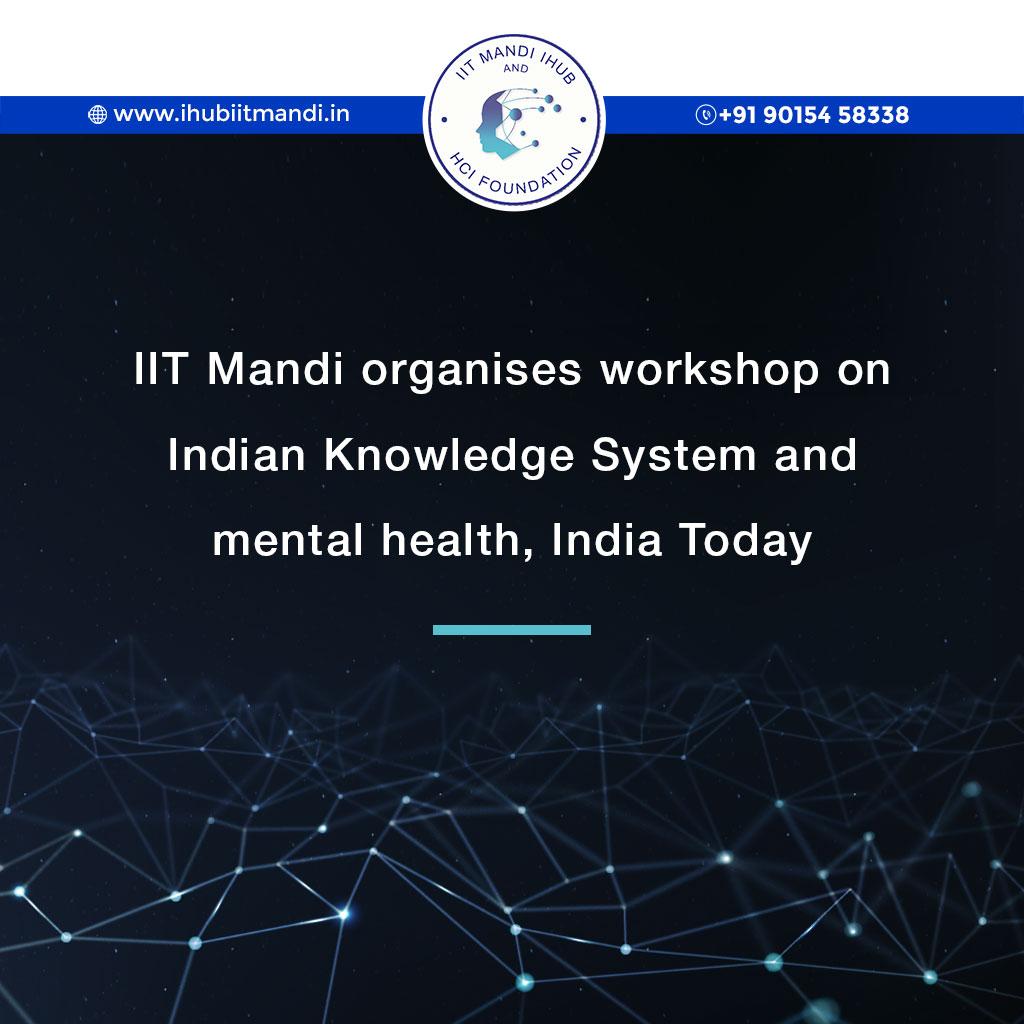 www.ihubiitmandi.in

IIT MANDI IHUB AND HCI FOUNDATION

+91 90154 58338

IIT Mandi organises workshop on Indian Knowledge System and mental health, India Today